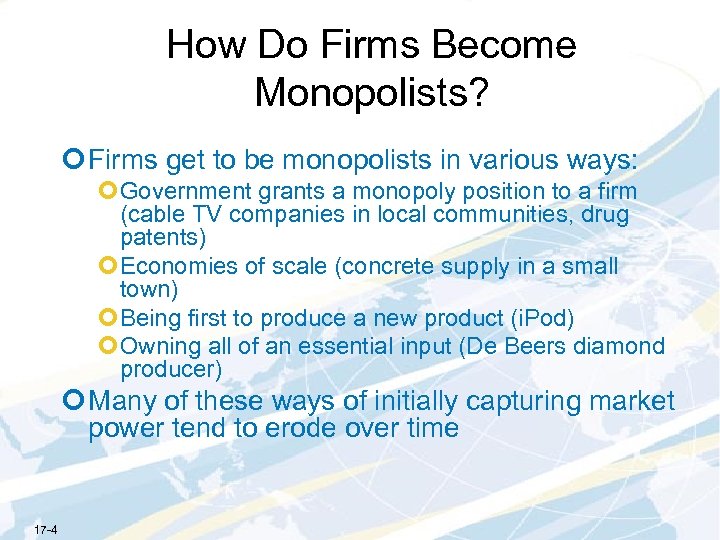 How Do Firms Become Monopolists?

Firms get to be monopolists in various ways:

Government grants a monopoly position to a firm (cable TV companies in local communities, drug patents)

Economies of scale (concrete supply in a small town)

Being first to produce a new product (iPod)

Owning all of an essential input (De Beers diamond producer)

Many of these ways of initially capturing market power tend to erode over time

17-4